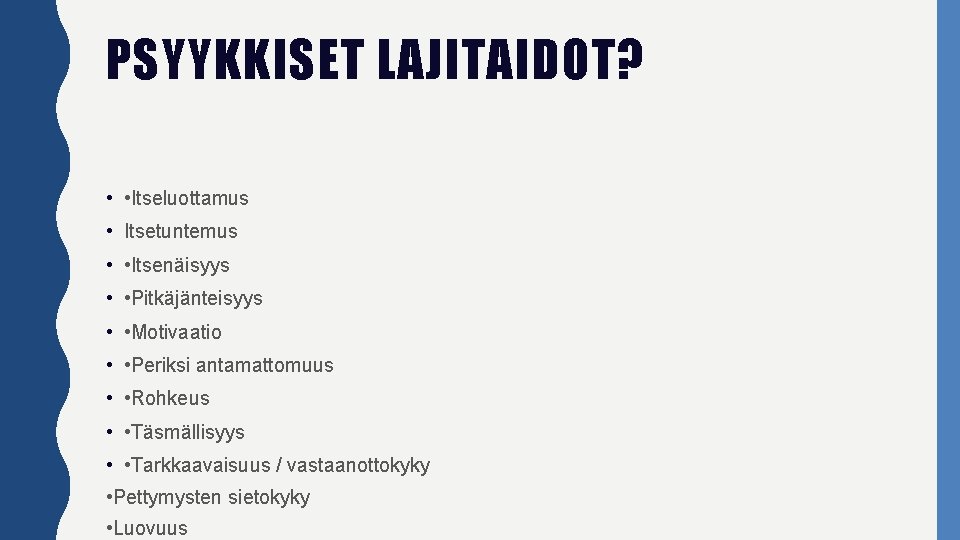 PSYYKKISET LAJITAIDOT?

• •Itseluottamus
• Itsetuntemus
• •Itsenäisyys
• •Pitkäjänteisyys
• •Motivaatio
• •Periksi antamattomuus
• •Rohkeus
• •Täsmällisyys
• •Tarkkaavaisuus / vastaanottokyky
•Pettymysten sietokyky
•Luovuus